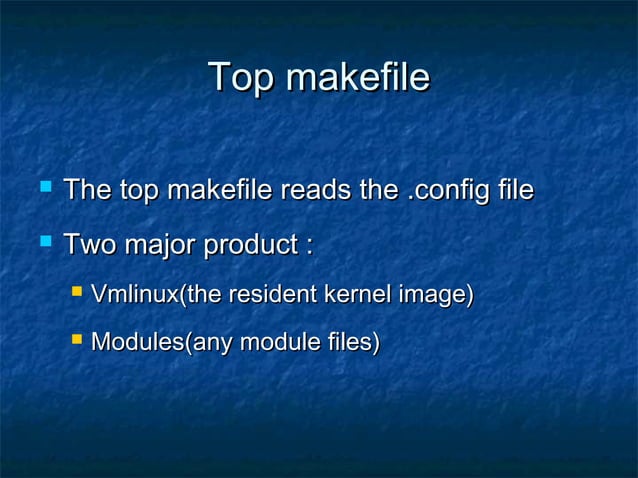 Top makefile

- The top makefile reads the .config file
- Two major product :
  - Vmlinux(the resident kernel image)
  - Modules(any module files)